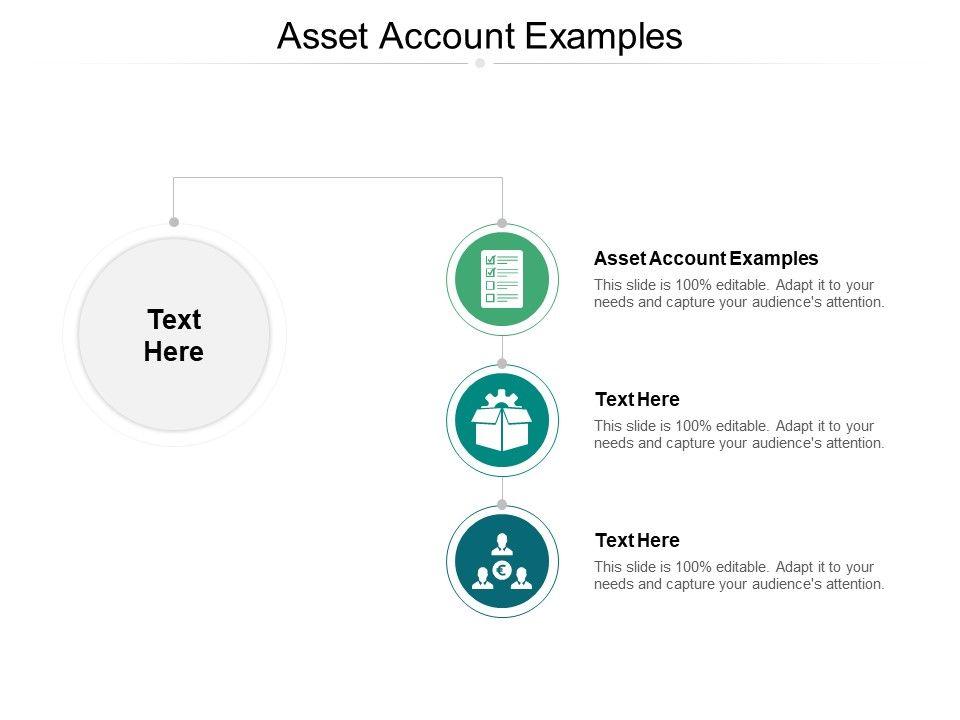 Asset Account Examples

Text Here

Asset Account Examples
This slide is 100% editable. Adapt it to your needs and capture your audience's attention.

Text Here
This slide is 100% editable. Adapt it to your needs and capture your audience's attention.

Text Here
This slide is 100% editable. Adapt it to your needs and capture your audience's attention.